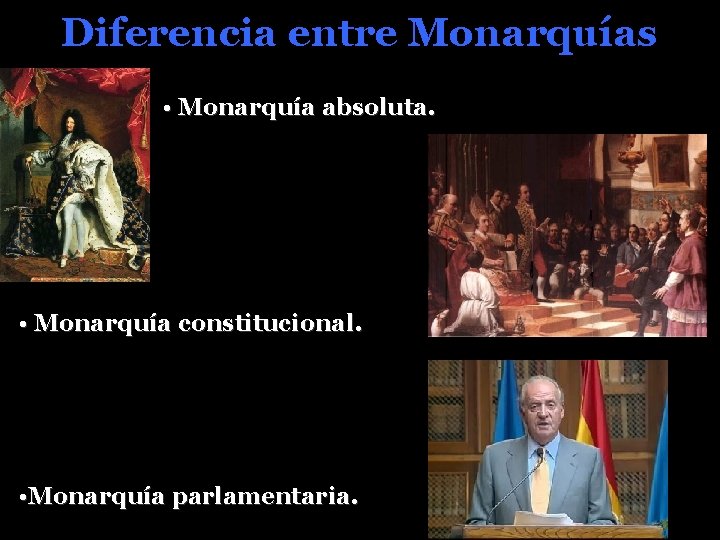 Diferencia entre Monarquías

• Monarquía absoluta.

• Monarquía constitucional.

•Monarquía parlamentaria.